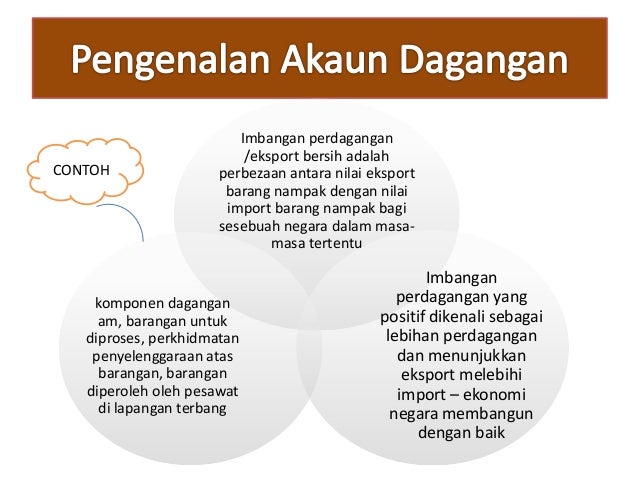 Pengenalan Akaun Dagangan

CONTOH

Imbangan perdagangan /eksport bersih adalah perbezaan antara nilai eksport barang nampak dengan nilai import barang nampak bagi sesebuah negara dalam masa-masa tertentu

komponen dagangan am, barangan untuk diproses, perkhidmatan penyelenggaraan atas barangan, barangan diperoleh oleh pesawat di lapangan terbang

Imbangan perdagangan yang positif dikenali sebagai lebihan perdagangan dan menunjukkan eksport melebihi import – ekonomi negara membangun dengan baik